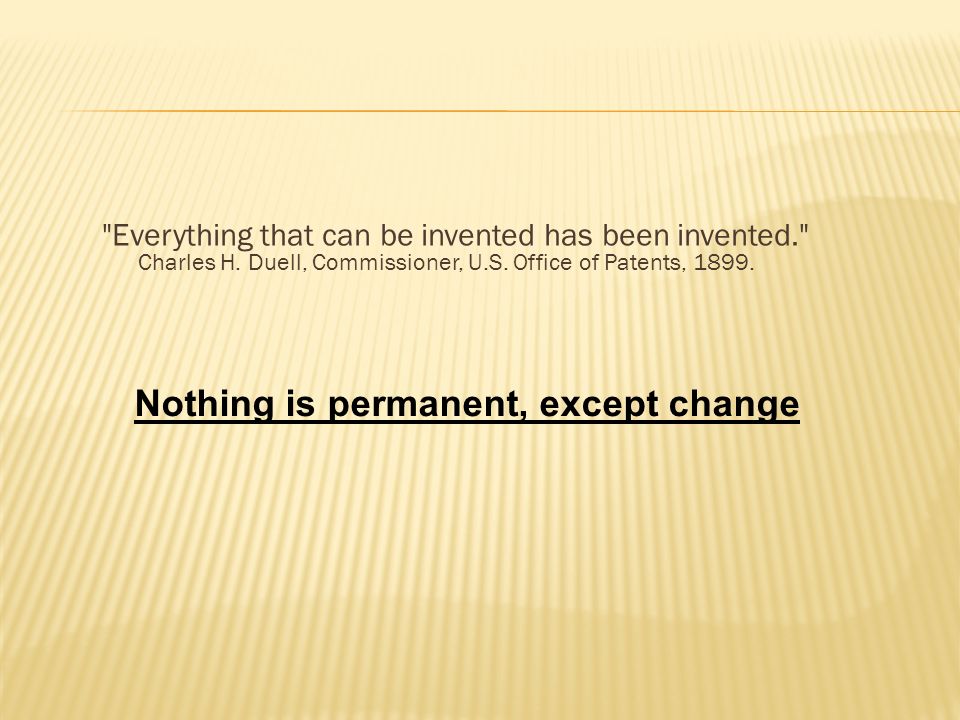 "Everything that can be invented has been invented."
Charles H. Duell, Commissioner, U.S. Office of Patents, 1899.

Nothing is permanent, except change